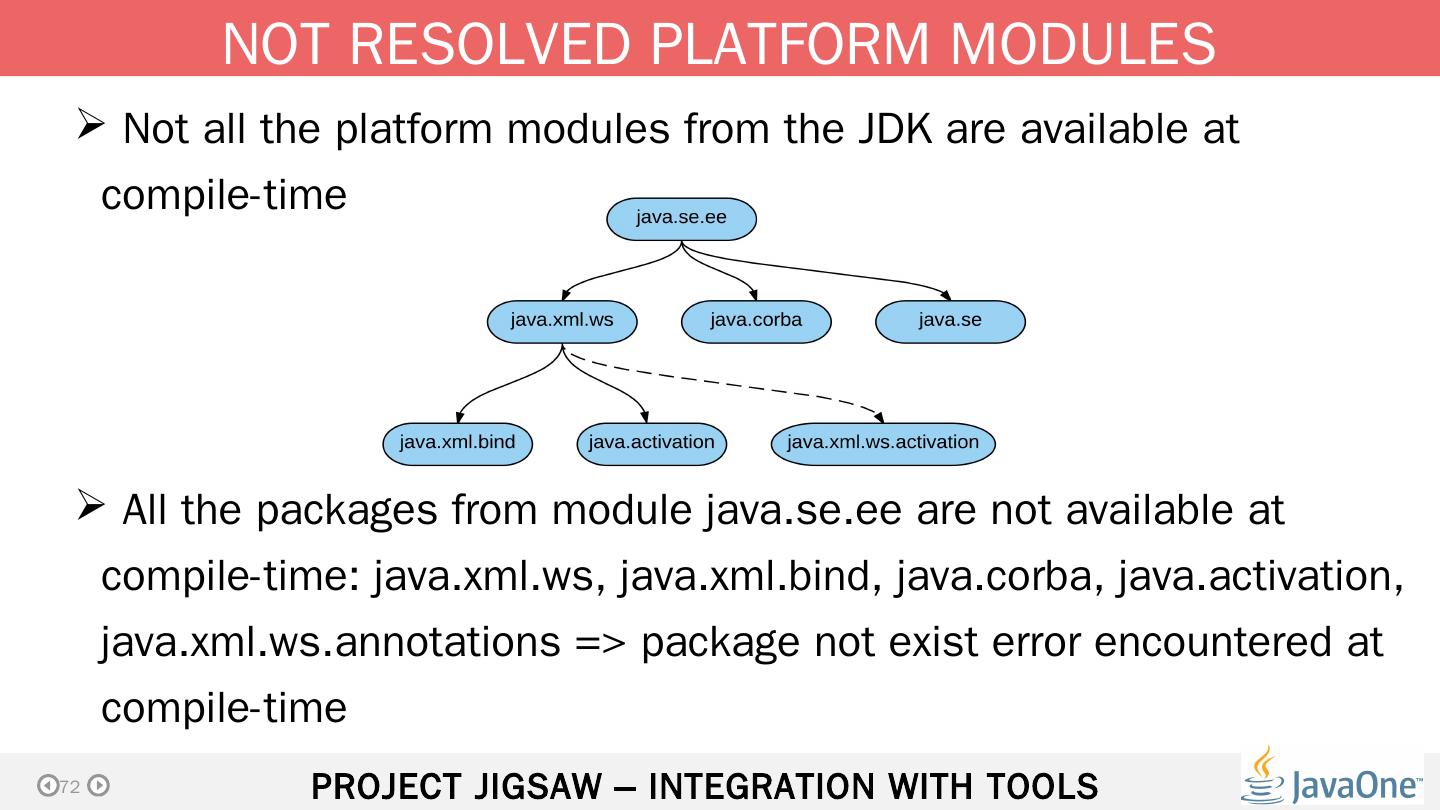 NOT RESOLVED PLATFORM MODULES

➢ Not all the platform modules from the JDK are available at compile-time

java.se.ee

java.xml.ws

java.corba

java.se

java.xml.bind

java.activation

java.xml.ws.activation

➢ All the packages from module java.se.ee are not available at compile-time: java.xml.ws, java.xml.bind, java.corba, java.activation, java.xml.ws.annotations => package not exist error encountered at compile-time

72

PROJECT JIGSAW – INTEGRATION WITH TOOLS

JavaOne™